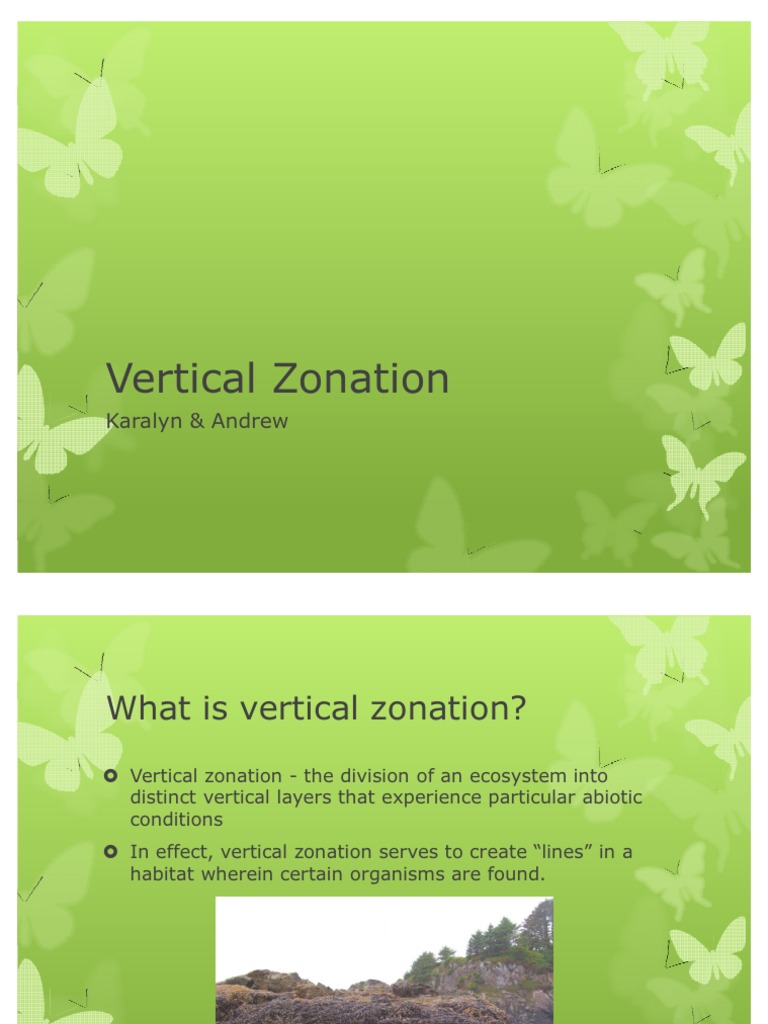 Vertical Zonation

Karalyn & Andrew

What is vertical zonation?

Vertical zonation - the division of an ecosystem into distinct vertical layers that experience particular abiotic conditions

In effect, vertical zonation serves to create “lines” in a habitat wherein certain organisms are found.